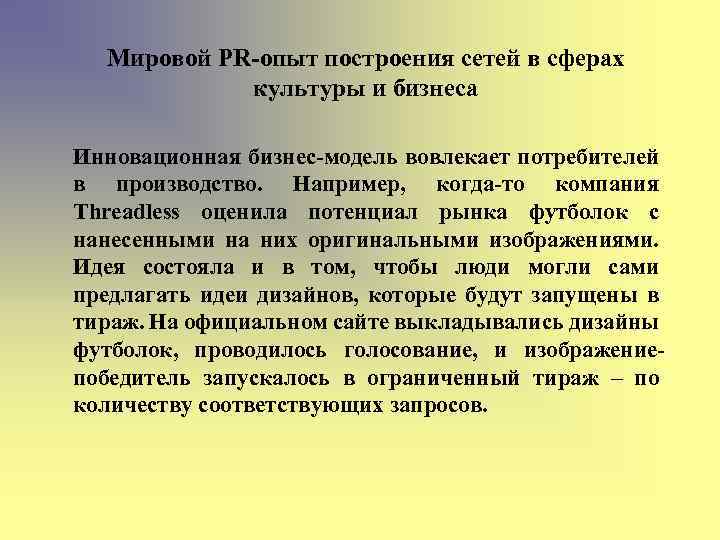 Мировой PR-опыт построения сетей в сферах культуры и бизнеса

Инновационная бизнес-модель вовлекает потребителей в производство. Например, когда-то компания Threadless оценила потенциал рынка футболок с нанесенными на них оригинальными изображениями. Идея состояла и в том, чтобы люди могли сами предлагать идеи дизайнов, которые будут запущены в тираж. На официальном сайте выкладывались дизайны футболок, проводилось голосование, и изображение-победитель запускалось в ограниченный тираж – по количеству соответствующих запросов.